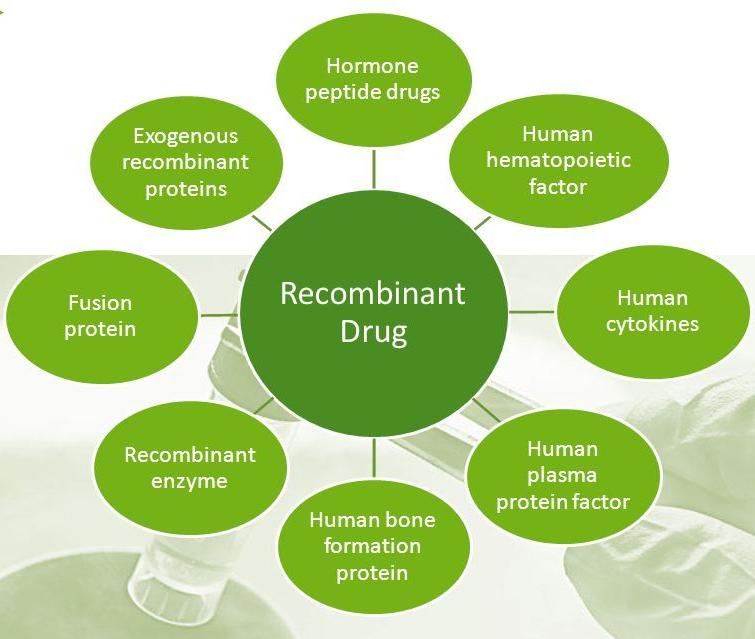 Recombinant Drug

Hormone peptide drugs

Human hematopoietic factor

Human cytokines

Human plasma protein factor

Human bone formation protein

Recombinant enzyme

Fusion protein

Exogenous recombinant proteins